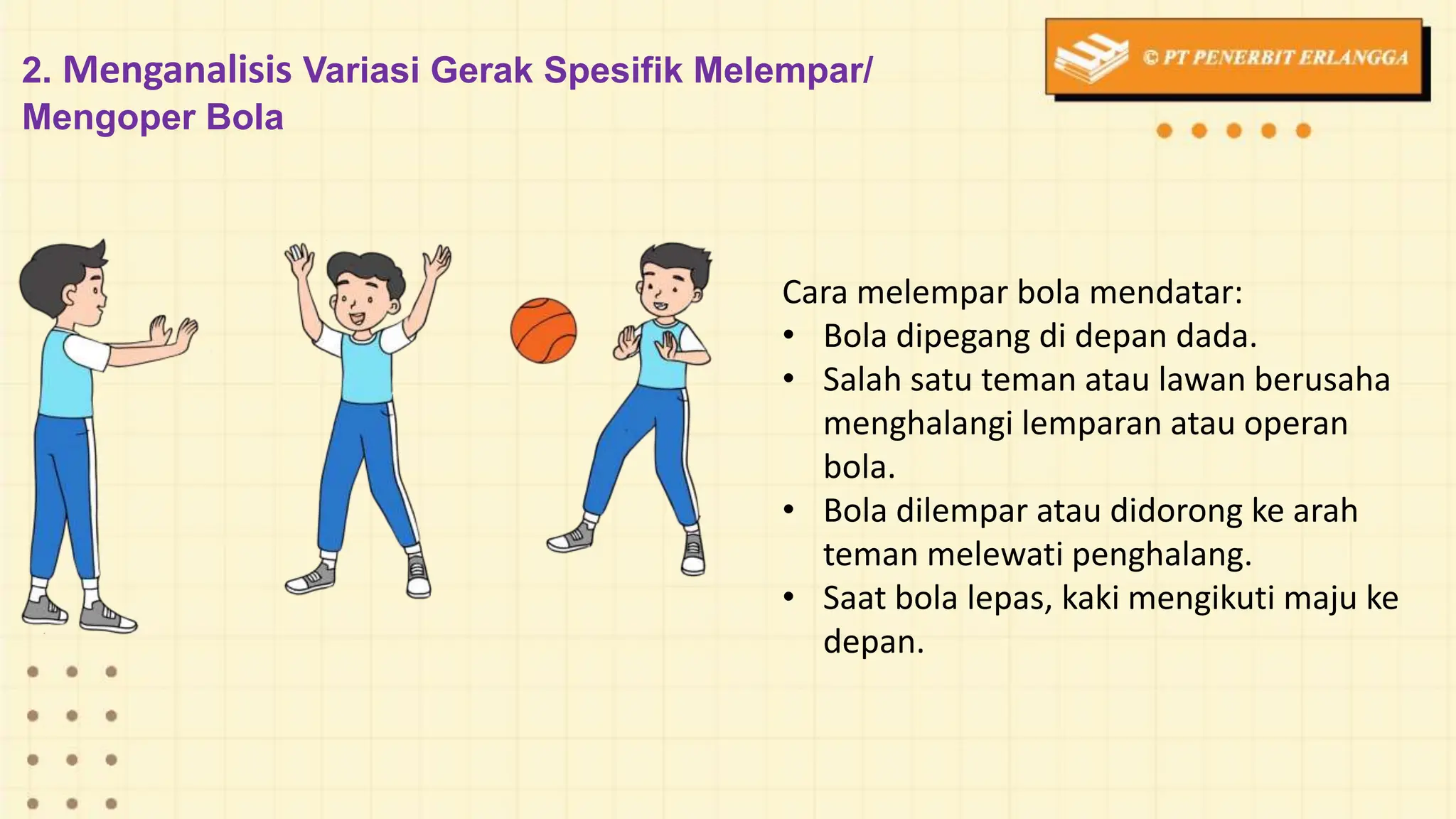 2. Menganalisis Variasi Gerak Spesifik Melempar/ Mengoper Bola

© PT PENERBIT ERLANGGA

Cara melempar bola mendatar:
• Bola dipegang di depan dada.
• Salah satu teman atau lawan berusaha menghalangi lemparan atau operan bola.
• Bola dilempar atau didorong ke arah teman melewati penghalang.
• Saat bola lepas, kaki mengikuti maju ke depan.